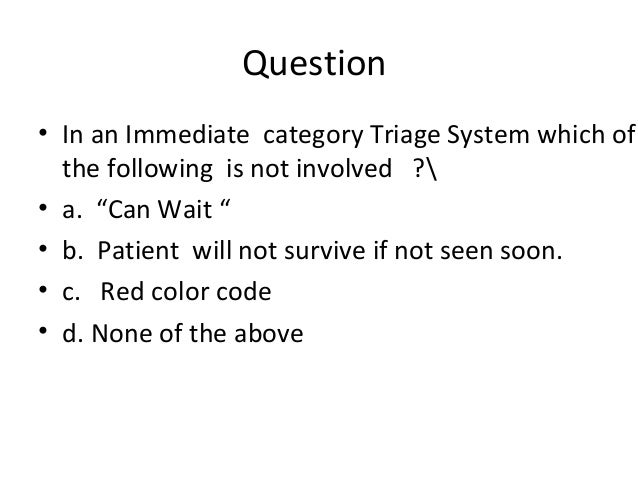 Question

• In an Immediate category Triage System which of the following is not involved ?\

• a. “Can Wait “

• b. Patient will not survive if not seen soon.

• c. Red color code

• d. None of the above